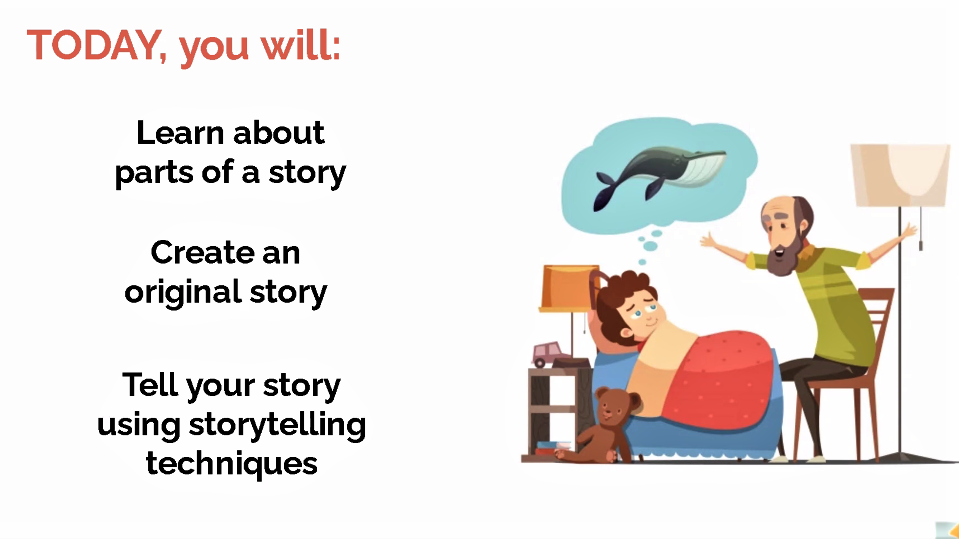 TODAY, you will:

Learn about parts of a story

Create an original story

Tell your story using storytelling techniques